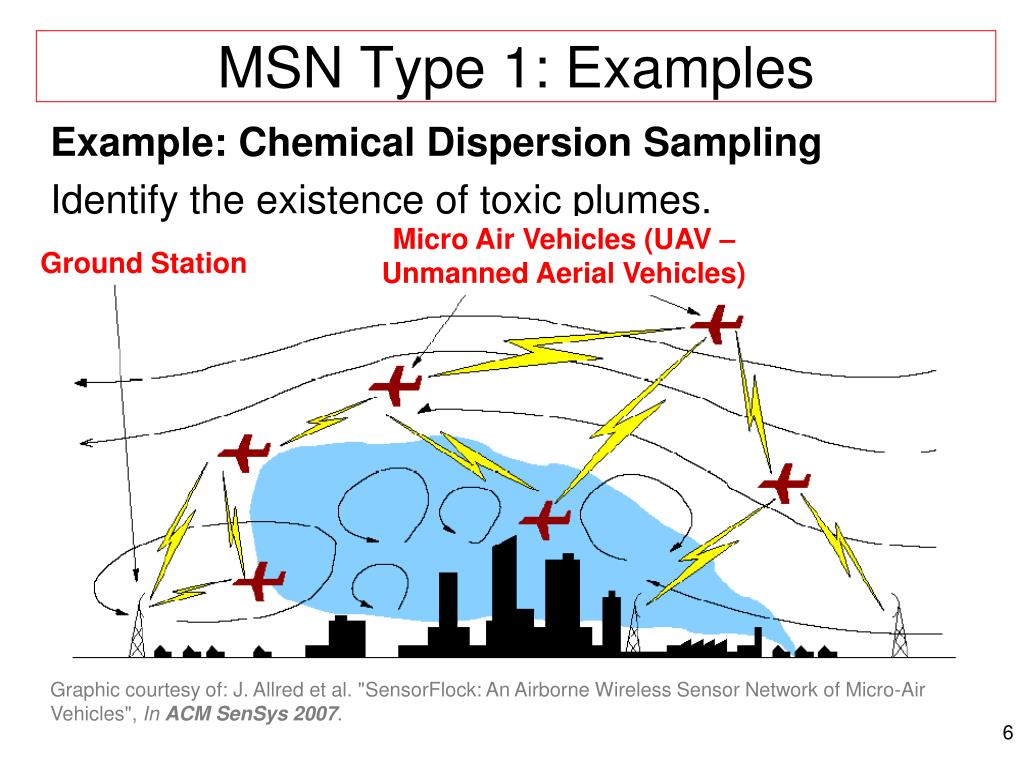 MSN Type 1: Examples

Example: Chemical Dispersion Sampling

Identify the existence of toxic plumes.

Ground Station

Micro Air Vehicles (UAV – Unmanned Aerial Vehicles)

Graphic courtesy of: J. Allred et al. "SensorFlock: An Airborne Wireless Sensor Network of Micro-Air Vehicles", In ACM SenSys 2007.

6